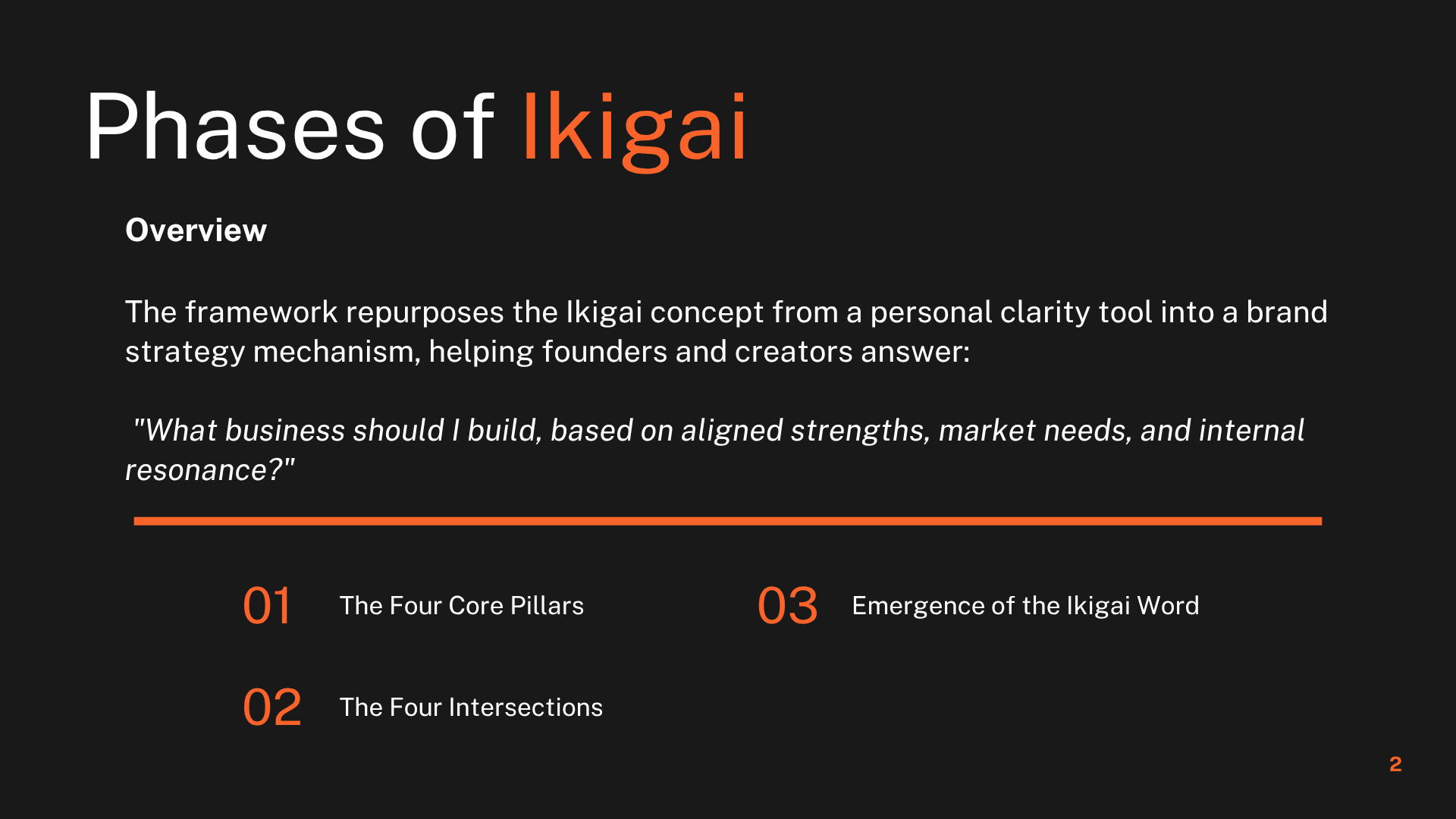 Phases of Ikigai

Overview

The framework repurposes the Ikigai concept from a personal clarity tool into a brand strategy mechanism, helping founders and creators answer:

"What business should I build, based on aligned strengths, market needs, and internal resonance?"

01 The Four Core Pillars

02 The Four Intersections

03 Emergence of the Ikigai Word

2